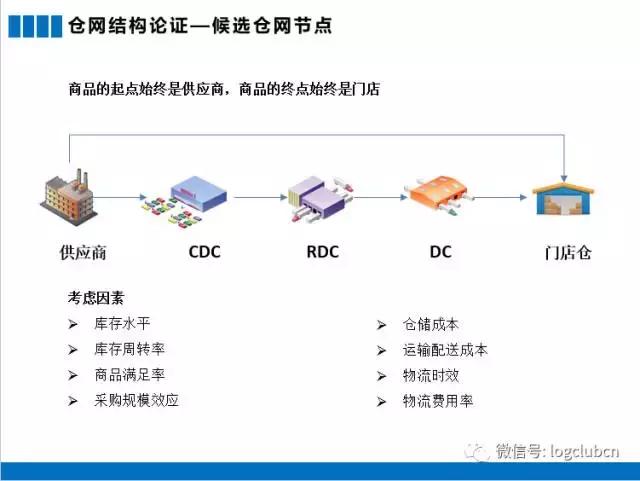 仓网结构论证—候选仓网节点

商品的起点始终是供应商，商品的终点始终是门店

供应商
CDC
RDC
DC
门店仓

考虑因素

➢ 库存水平
➢ 库存周转率
➢ 商品满足率
➢ 采购规模效应

➢ 仓储成本
➢ 运输配送成本
➢ 物流时效
➢ 物流费用率

微信号: logclubcn